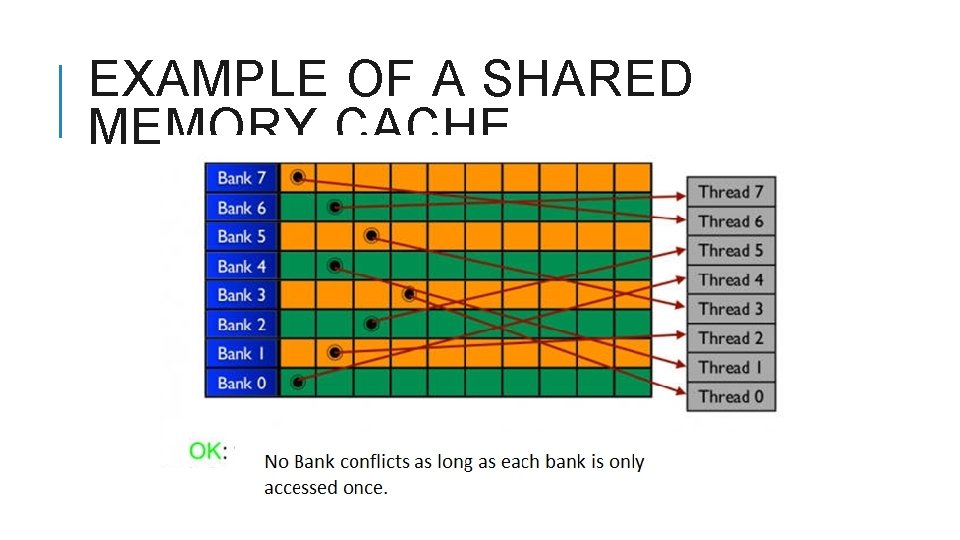 EXAMPLE OF A SHARED MEMORY CACHE

Bank 7
Bank 6
Bank 5
Bank 4
Bank 3
Bank 2
Bank 1
Bank 0

Thread 7
Thread 6
Thread 5
Thread 4
Thread 3
Thread 2
Thread 1
Thread 0

OK:

No Bank conflicts as long as each bank is only accessed once.